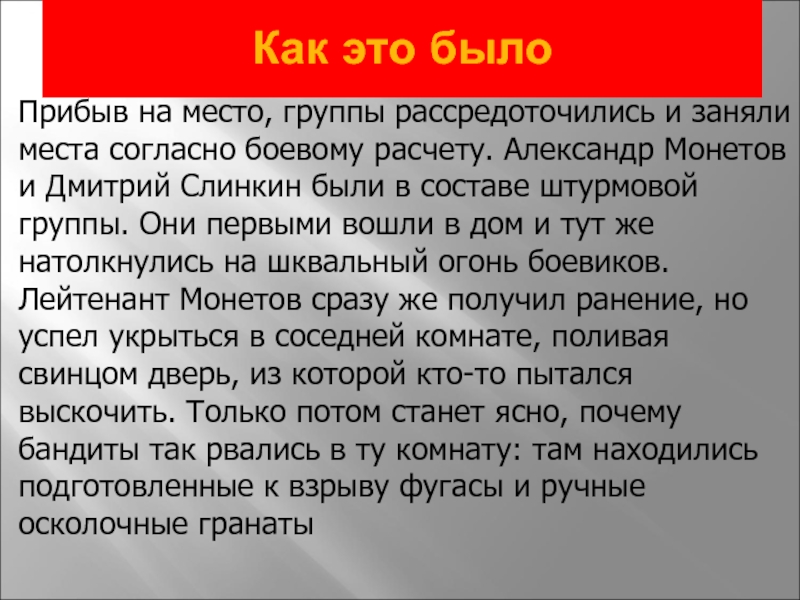 Как это было

Прибыв на место, группы рассредоточились и заняли места согласно боевому расчету. Александр Монетов и Дмитрий Слинкин были в составе штурмовой группы. Они первыми вошли в дом и тут же натолкнулись на шквальный огонь боевиков. Лейтенант Монетов сразу же получил ранение, но успел укрыться в соседней комнате, поливая свинцом дверь, из которой кто-то пытался выскочить. Только потом станет ясно, почему бандиты так рвались в ту комнату: там находились подготовленные к взрыву фугасы и ручные осколочные гранаты